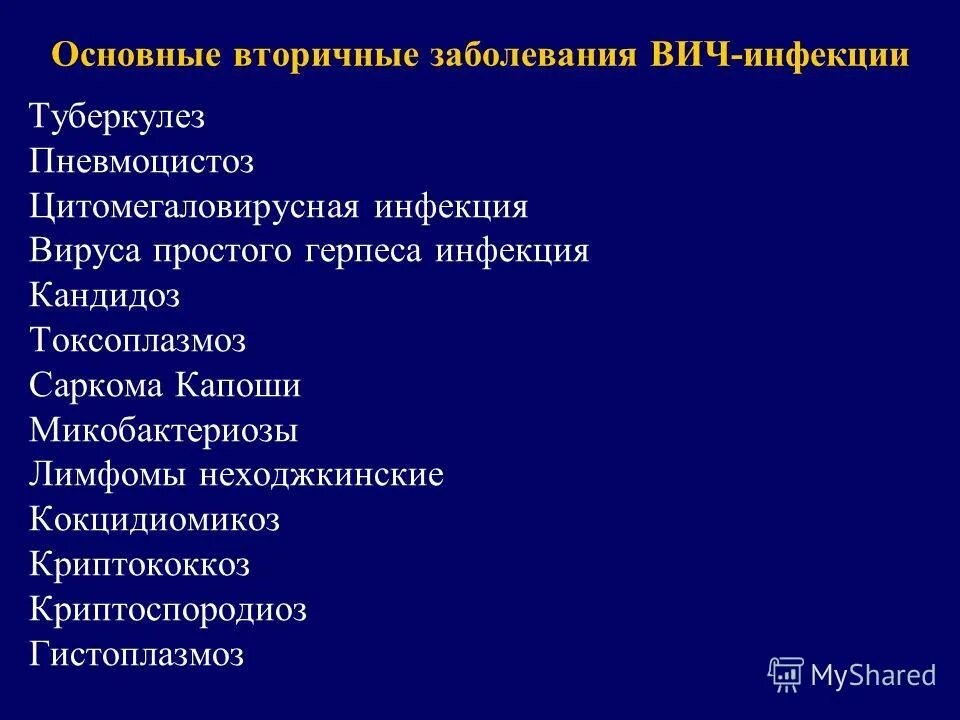 Основные вторичные заболевания ВИЧ-инфекции

Туберкулез
Пневмоцистоз
Цитомегаловирусная инфекция
Вируса простого герпеса инфекция
Кандидоз
Токсоплазмоз
Саркома Капоши
Микобактериозы
Лимфомы неходжкинские
Кокцидиомикоз
Криптококкоз
Криптоспородиоз
Гистоплазмоз

MyShared